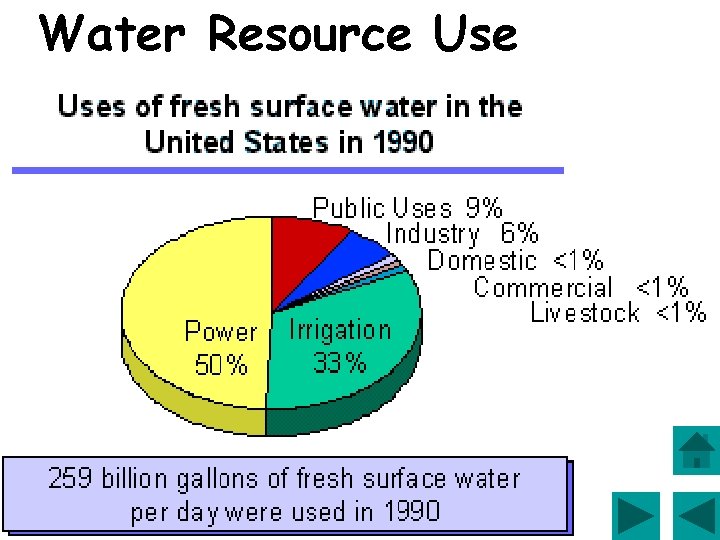 Water Resource Use

Uses of fresh surface water in the United States in 1990

Public Uses 9%
Industry 6%
Domestic <1%
Commercial <1%
Livestock <1%
Power 50%
Irrigation 33%

259 billion gallons of fresh surface water per day were used in 1990